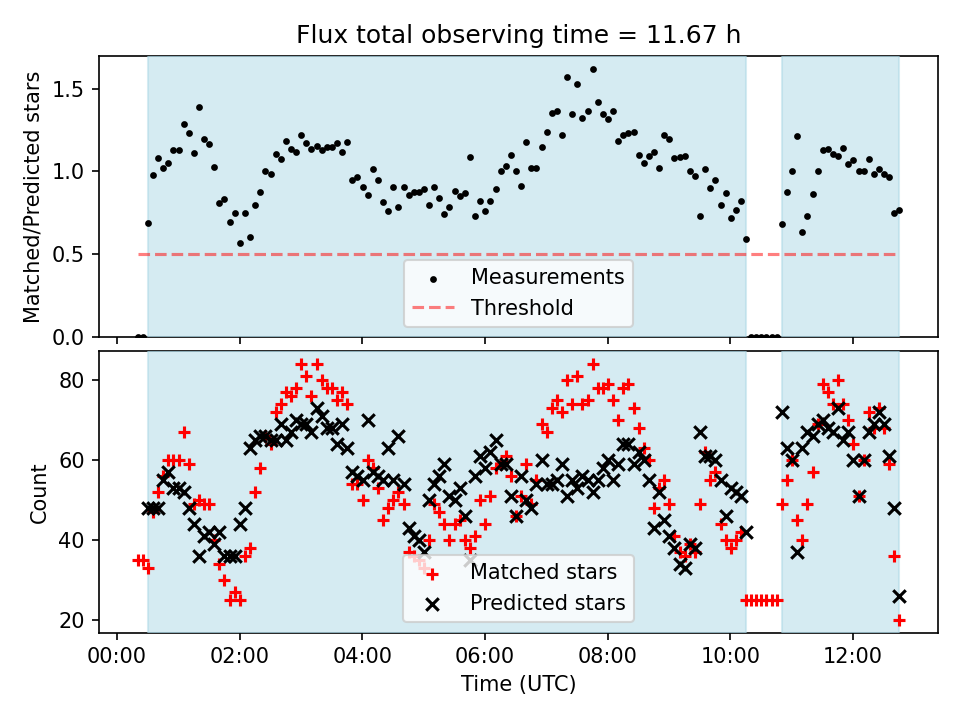 Flux total observing time = 11.67 h

Matched/Predicted stars

1.5
1.0
0.5
0.0

Measurements
Threshold

Count

80
60
40
20

Matched stars
Predicted stars

00:00 02:00 04:00 06:00 08:00 10:00 12:00

Time (UTC)